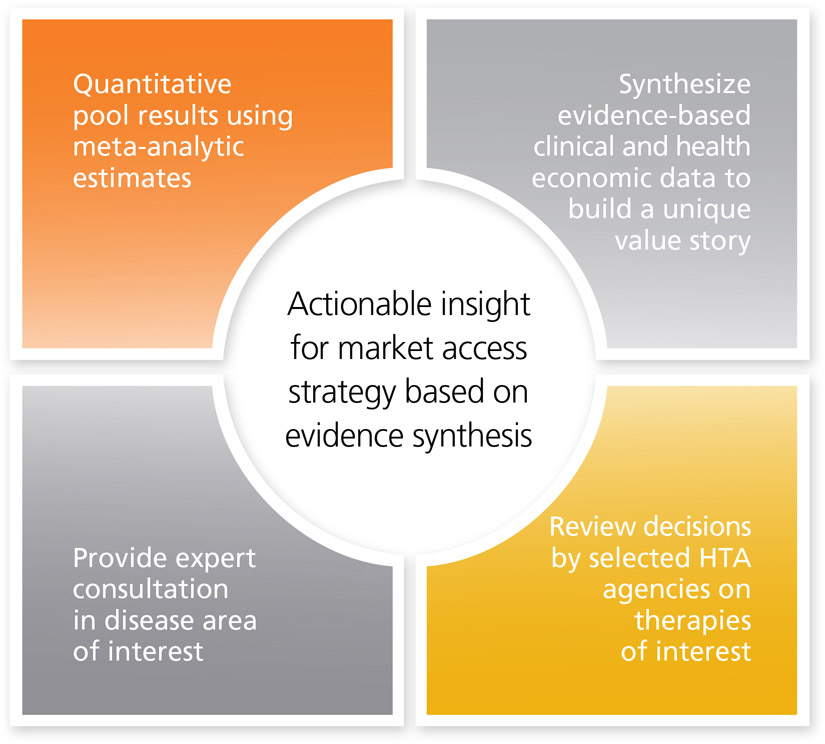 Quantitative pool results using meta-analytic estimates

Synthesize evidence-based clinical and health economic data to build a unique value story

Actionable insight for market access strategy based on evidence synthesis

Provide expert consultation in disease area of interest

Review decisions by selected HTA agencies on therapies of interest